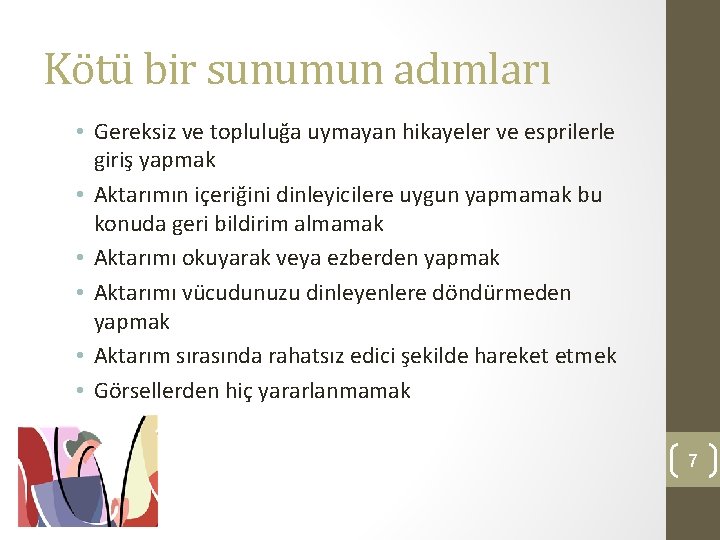 Kötü bir sunumun adımları

• Gereksiz ve topluluğa uymayan hikayeler ve esprilerle giriş yapmak
• Aktarımın içeriğini dinleyicilere uygun yapmamak bu konuda geri bildirim almamak
• Aktarımı okuyarak veya ezberden yapmak
• Aktarımı vücudunuzu dinleyenlere döndürmeden yapmak
• Aktarım sırasında rahatsız edici şekilde hareket etmek
• Görsellerden hiç yararlanmamak

7